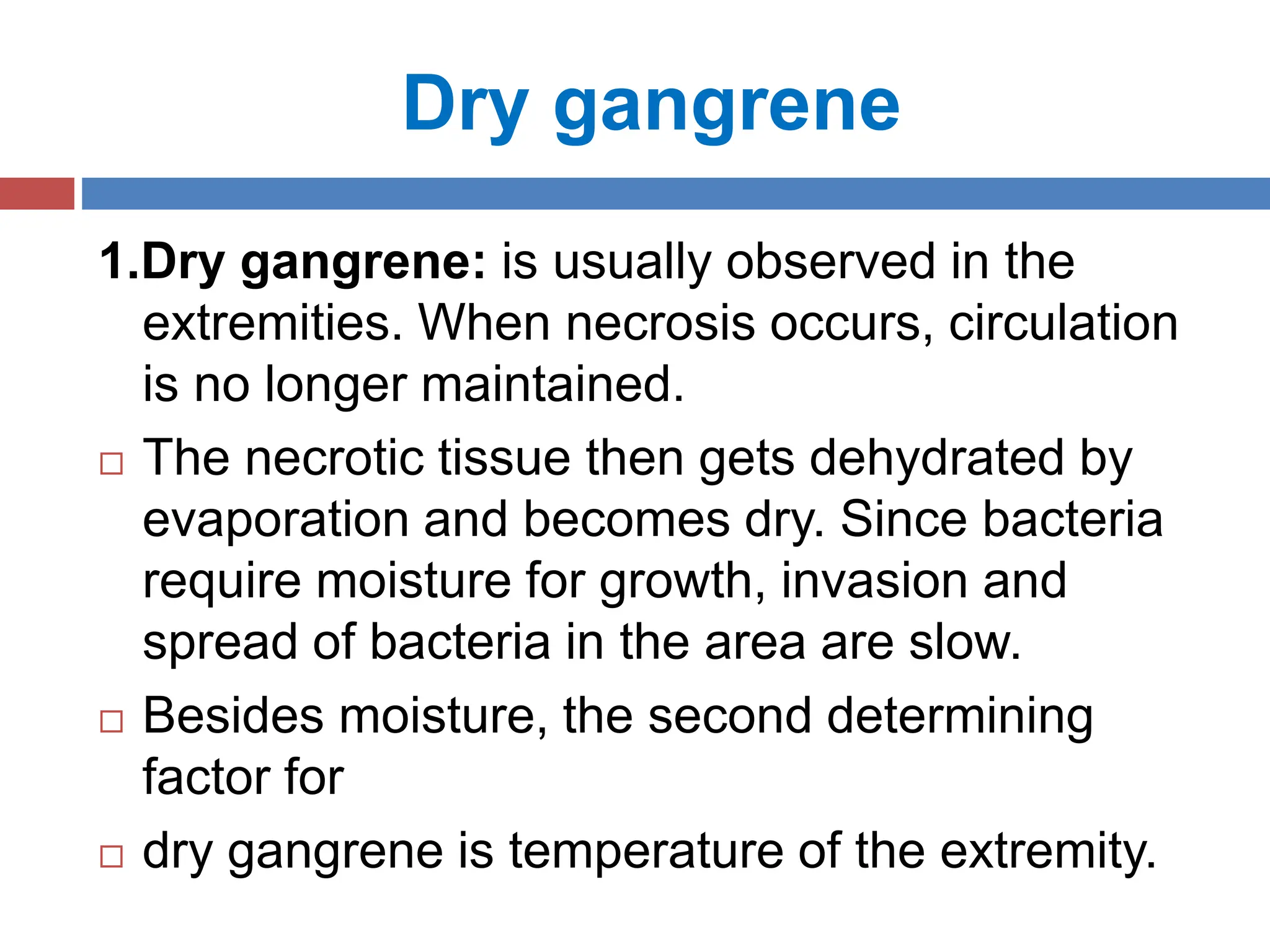 Dry gangrene

1.Dry gangrene: is usually observed in the extremities. When necrosis occurs, circulation is no longer maintained.

□ The necrotic tissue then gets dehydrated by evaporation and becomes dry. Since bacteria require moisture for growth, invasion and spread of bacteria in the area are slow.

□ Besides moisture, the second determining factor for

□ dry gangrene is temperature of the extremity.